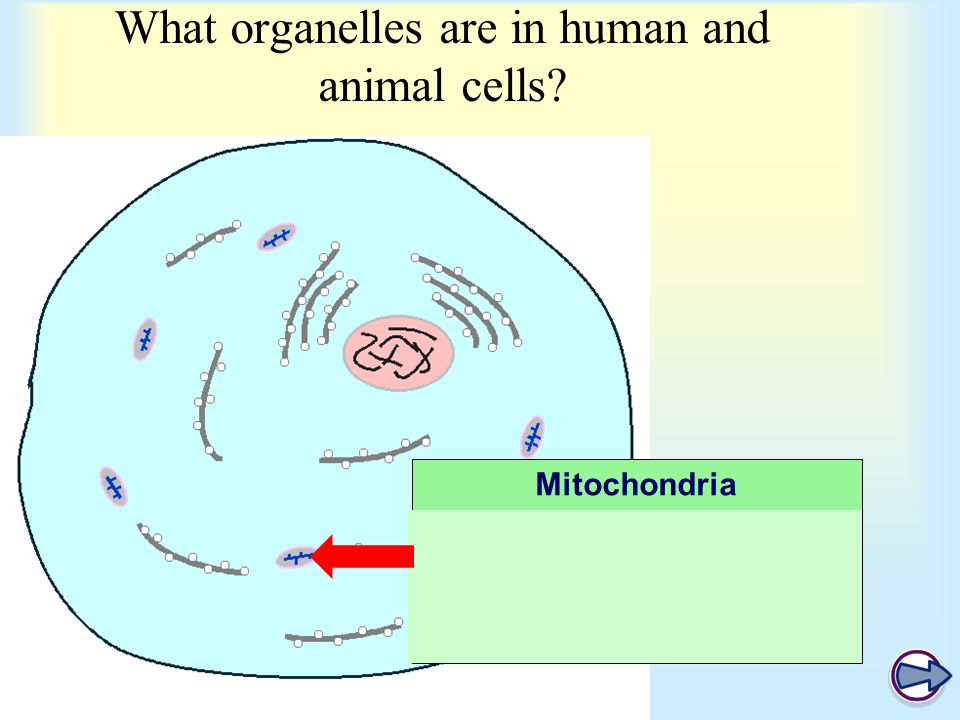 What organelles are in human and animal cells?

Mitochondria